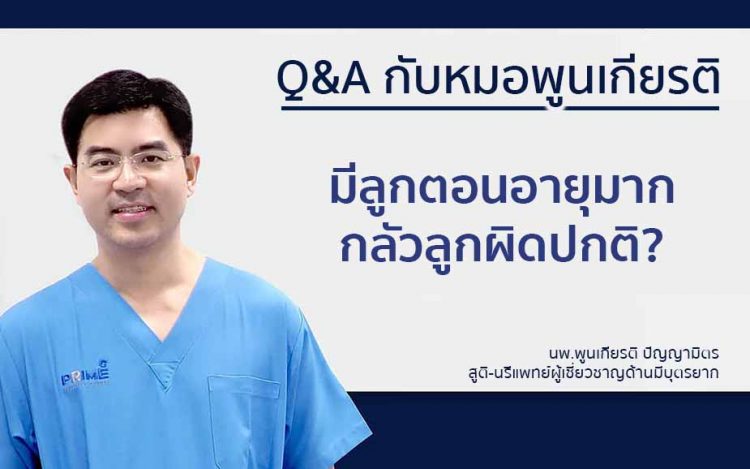 Q&A กับหมอพูนเกียรติ

มีลูกตอนอายุมาก
กลัวลูกผิดปกติ?

นพ.พูนเกียรติ ปัญญามิตร
สูติ-นรีแพทย์ผู้เชี่ยวชาญด้านมีบุตรยาก

PRIME